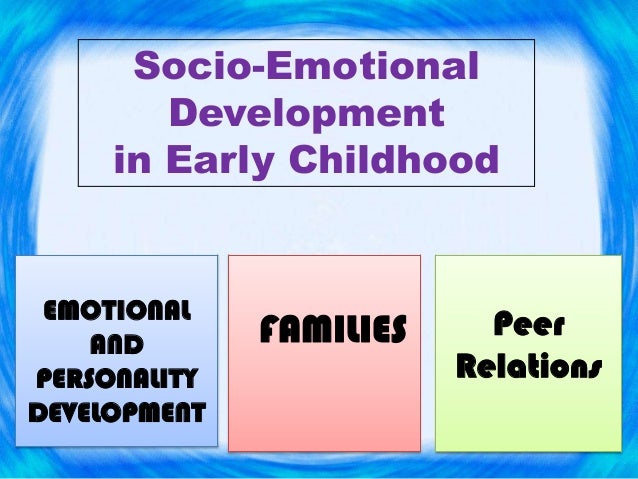 Socio-Emotional Development in Early Childhood

EMOTIONAL AND PERSONALITY DEVELOPMENT

FAMILIES

Peer Relations